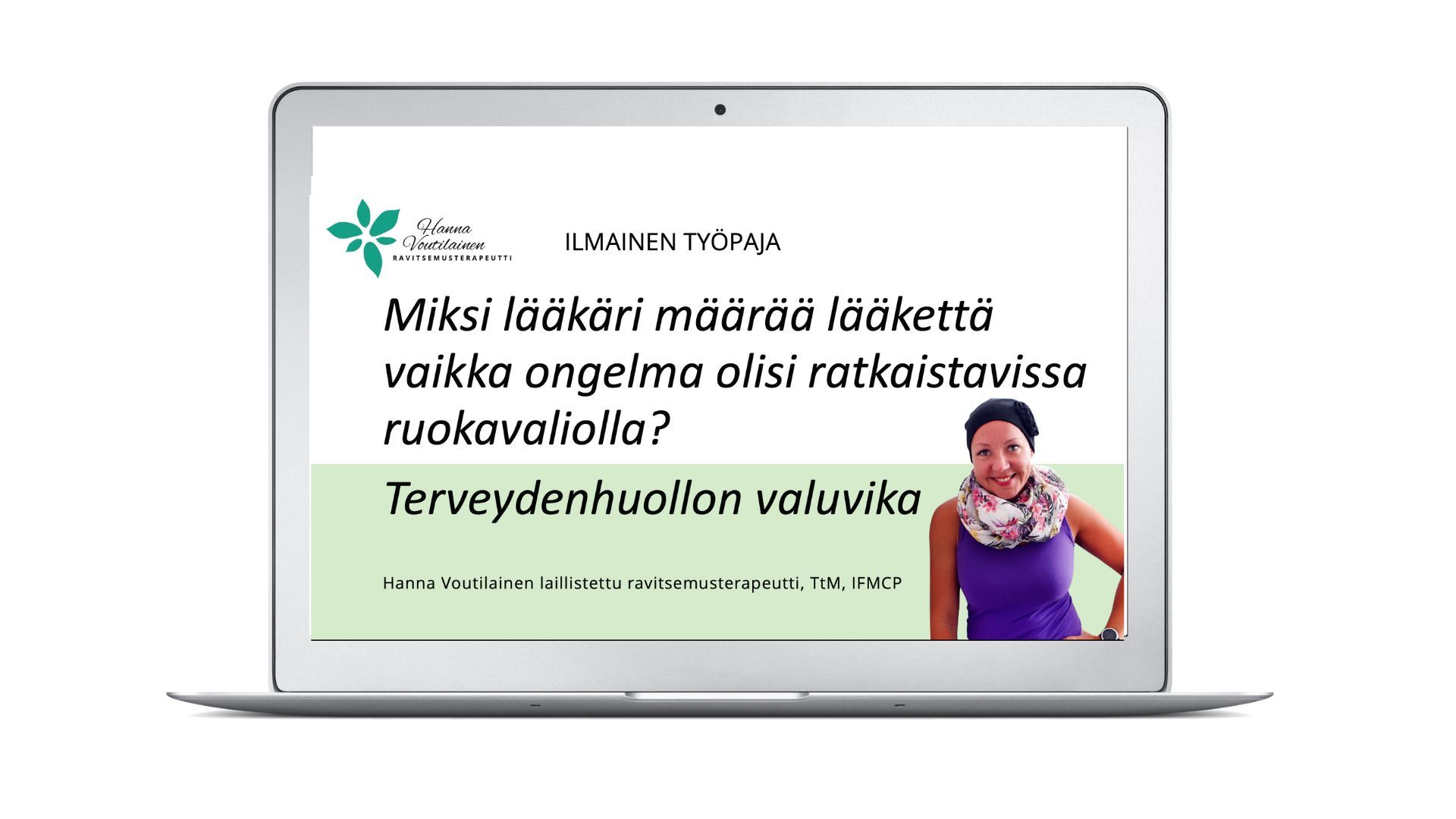 Hanna Voutilainen RAVITSEMUSTERAPEUTTI

ILMAINEN TYÖPAJA

Miksi lääkäri määrää lääkettä vaikka ongelma olisi ratkaistavissa ruokavaliolla?

Terveydenhuollon valuvika

Hanna Voutilainen laillistettu ravitsemusterapeutti, TtM, IFMCP